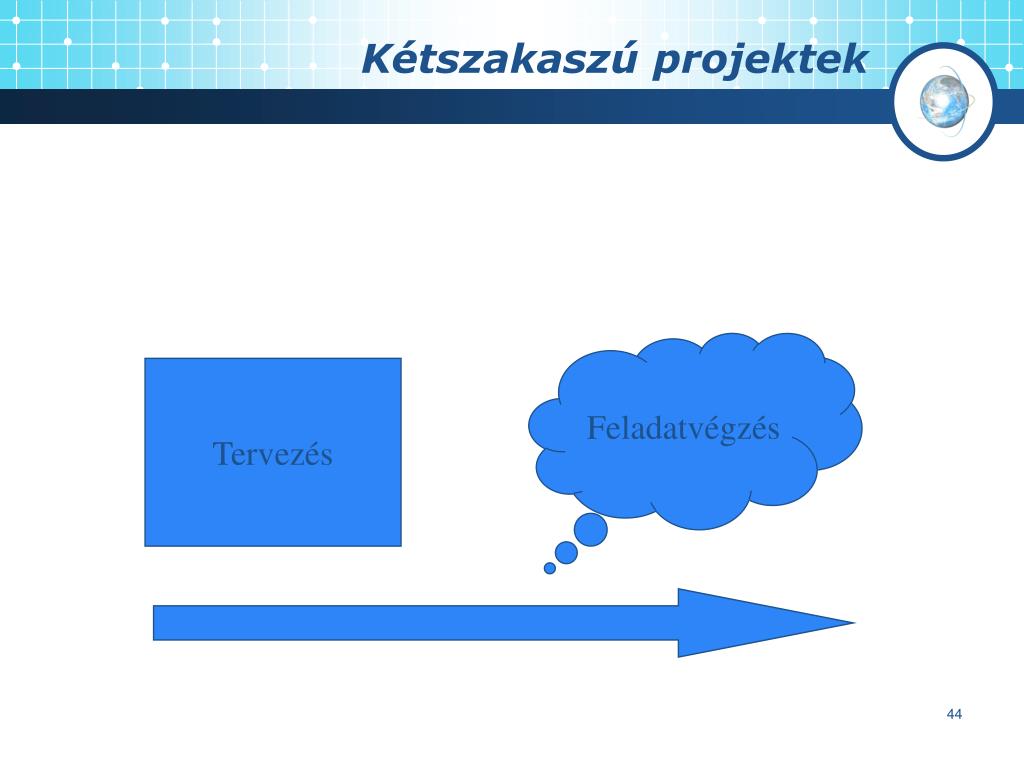 Kétszakaszú projektek

Tervezés

Feladatvégzés

44